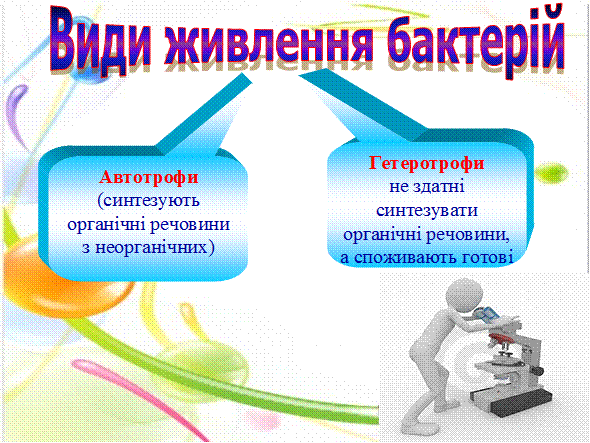 Види живлення бактерій

Автотрофи
(синтезують органічні речовини з неорганічних)

Гетеротрофи
не здатні синтезувати органічні речовини, а споживають готові